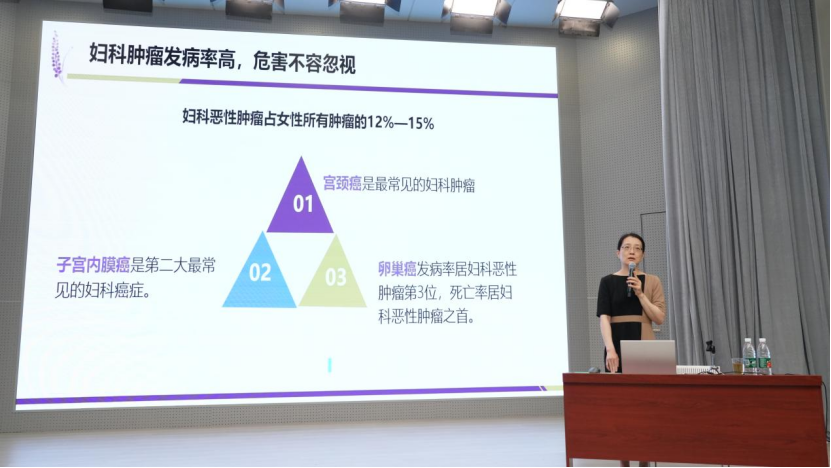 妇科肿瘤发病率高，危害不容忽视

妇科恶性肿瘤占女性所有肿瘤的12%—15%

01

宫颈癌是最常见的妇科肿瘤

02

子宫内膜癌是第二大最常见的妇科癌症。

03

卵巢癌发病率居妇科恶性肿瘤第3位，死亡率居妇科恶性肿瘤之首。